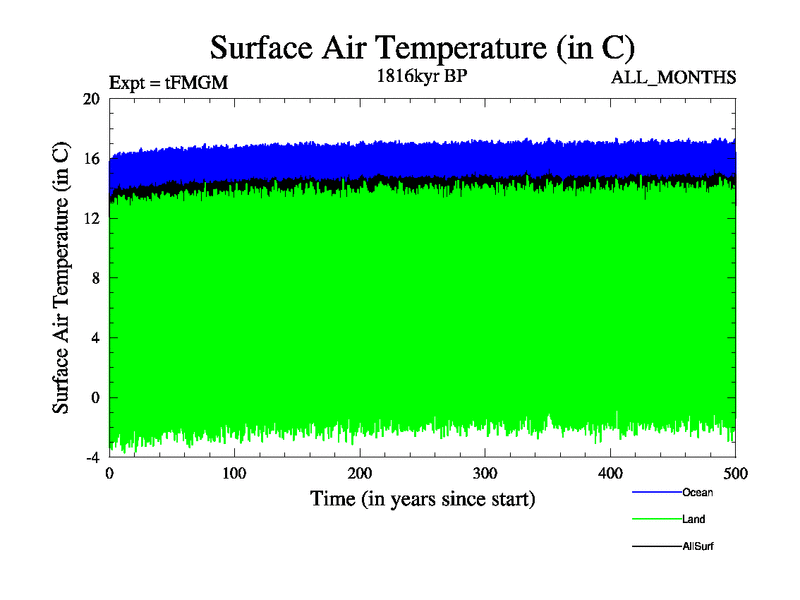 Surface Air Temperature (in C)

Expt = tFMGM

1816kyr BP

ALL_MONTHS

Surface Air Temperature (in C)

20
16
12
8
4
0
-4

0 100 200 300 400 500

Time (in years since start)

Ocean
Land
AllSurf